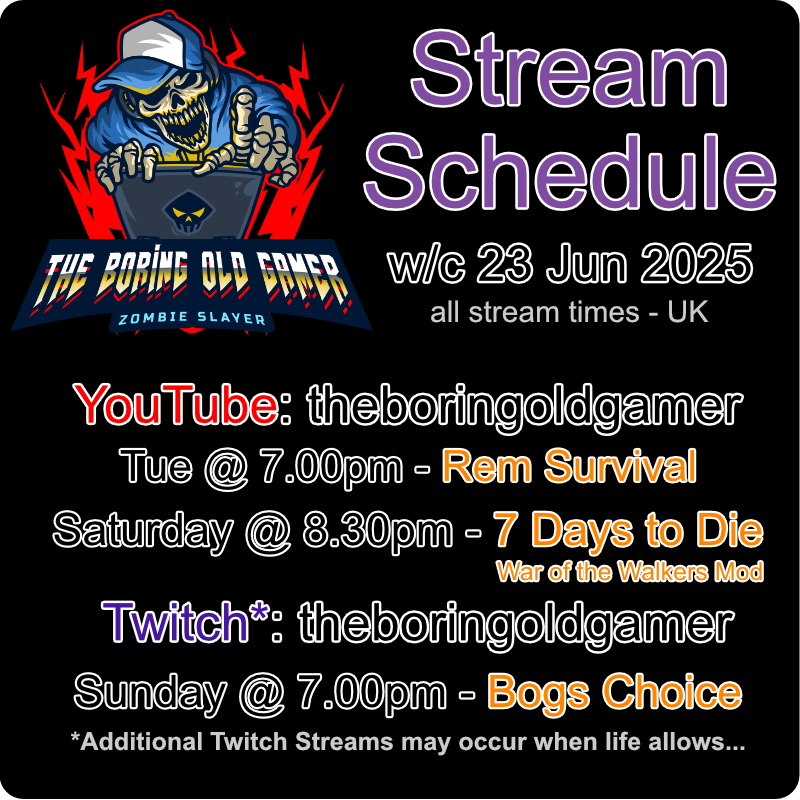 THE BORING OLD GAMER
ZOMBIE SLAYER

Stream Schedule

w/c 23 Jun 2025

all stream times - UK

YouTube: theboringoldgamer

Tue @ 7.00pm - Rem Survival

Saturday @ 8.30pm - 7 Days to Die

War of the Walkers Mod

Twitch*: theboringoldgamer

Sunday @ 7.00pm - Bogs Choice

*Additional Twitch Streams may occur when life allows...